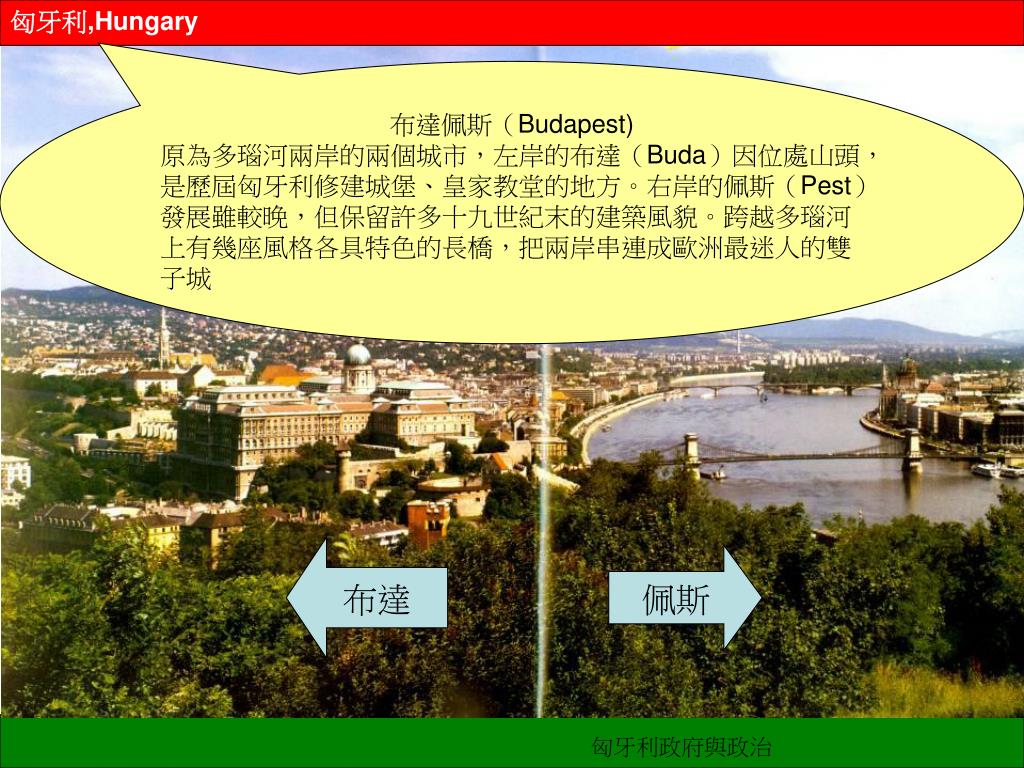 匈牙利,Hungary

布達佩斯（Budapest)
原為多瑙河兩岸的兩個城市，左岸的布達（Buda）因位處山頭，是歷屆匈牙利修建城堡、皇家教堂的地方。右岸的佩斯（Pest）發展雖較晚，但保留許多十九世紀末的建築風貌。跨越多瑙河上有幾座風格各具特色的長橋，把兩岸串連成歐洲最迷人的雙子城

布達

佩斯

匈牙利政府與政治